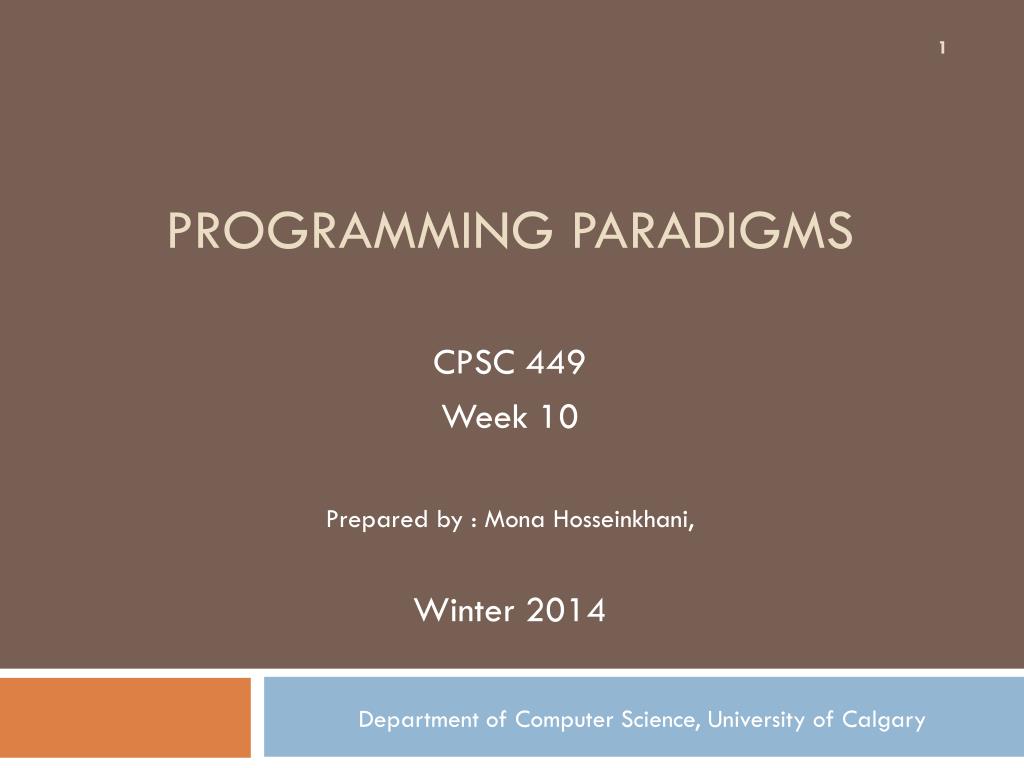 1

PROGRAMMING PARADIGMS

CPSC 449

Week 10

Prepared by : Mona Hosseinkhani,

Winter 2014

Department of Computer Science, University of Calgary